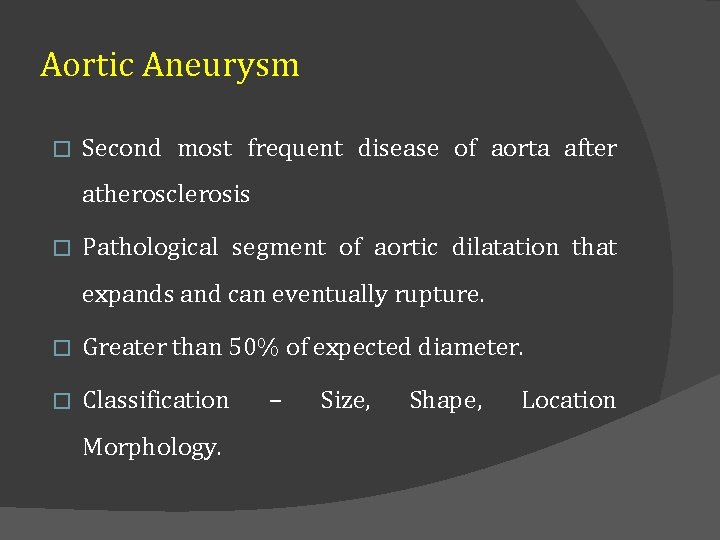 Aortic Aneurysm

□ Second most frequent disease of aorta after atherosclerosis

□ Pathological segment of aortic dilatation that expands and can eventually rupture.

□ Greater than 50% of expected diameter.

□ Classification – Size, Shape, Location Morphology.